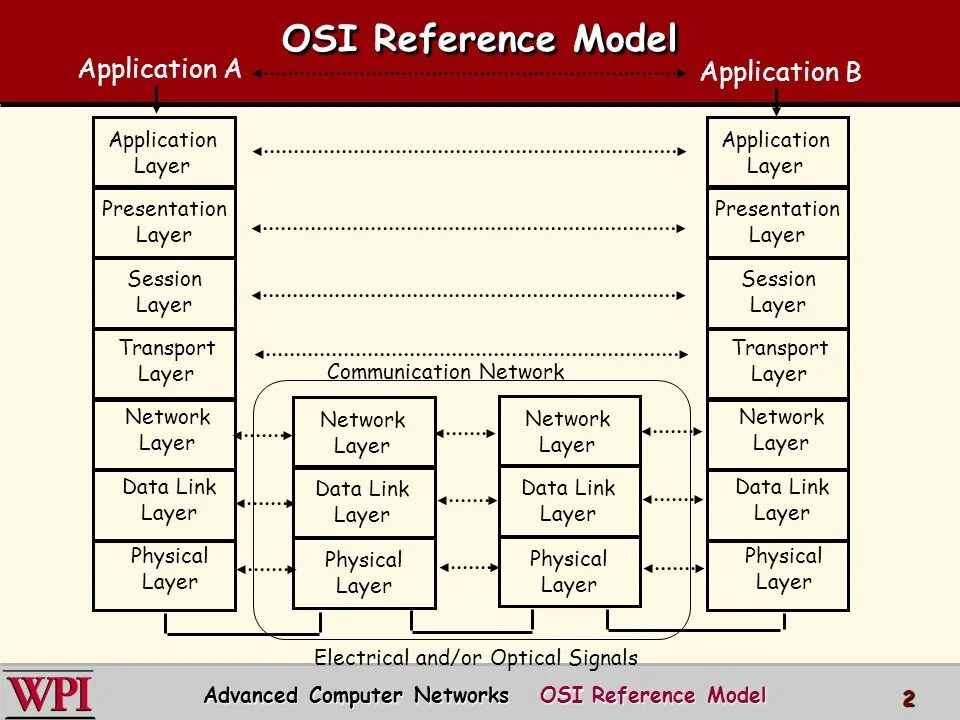 OSI Reference Model

Application A

Application B

Application Layer

Presentation Layer

Session Layer

Transport Layer

Network Layer

Data Link Layer

Physical Layer

Communication Network

Network Layer

Data Link Layer

Physical Layer

Network Layer

Data Link Layer

Physical Layer

Application Layer

Presentation Layer

Session Layer

Transport Layer

Network Layer

Data Link Layer

Physical Layer

Electrical and/or Optical Signals

WPI

Advanced Computer Networks OSI Reference Model

2